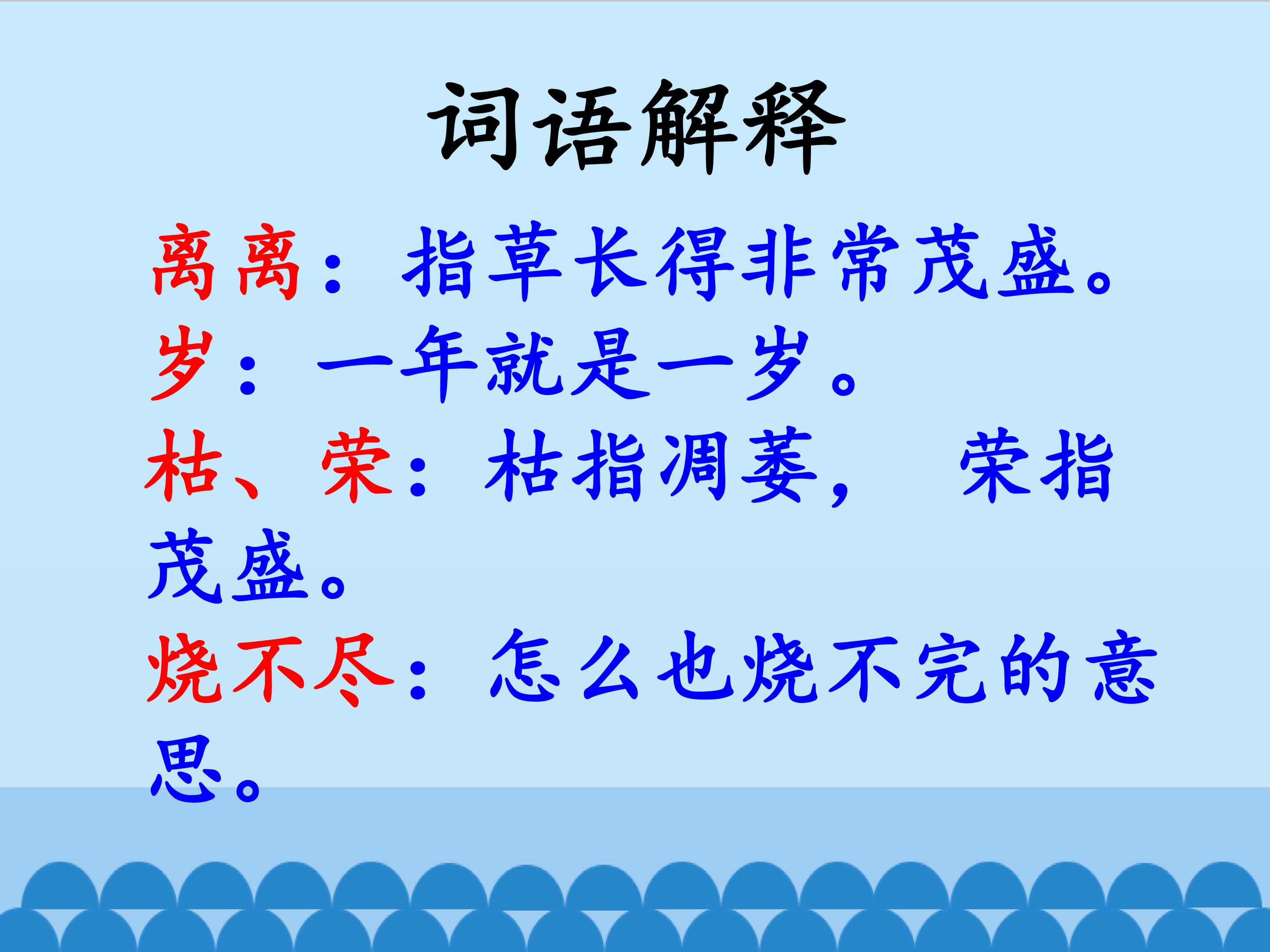 词语解释

离离：指草长得非常茂盛。

岁：一年就是一岁。

枯、荣：枯指凋萎， 荣指茂盛。

烧不尽：怎么也烧不完的意思。